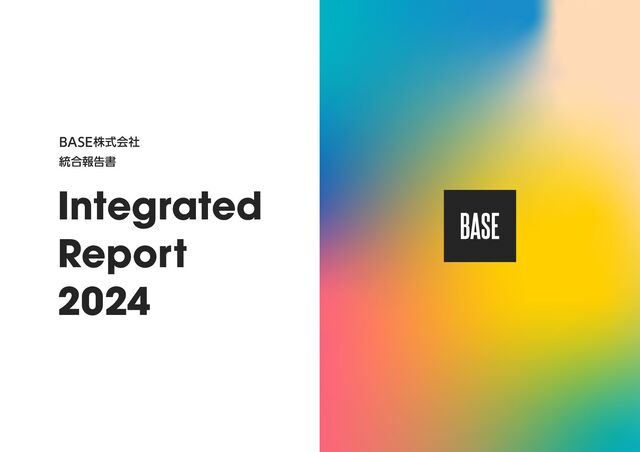 BASE株式会社
統合報告書

Integrated Report 2024

BASE